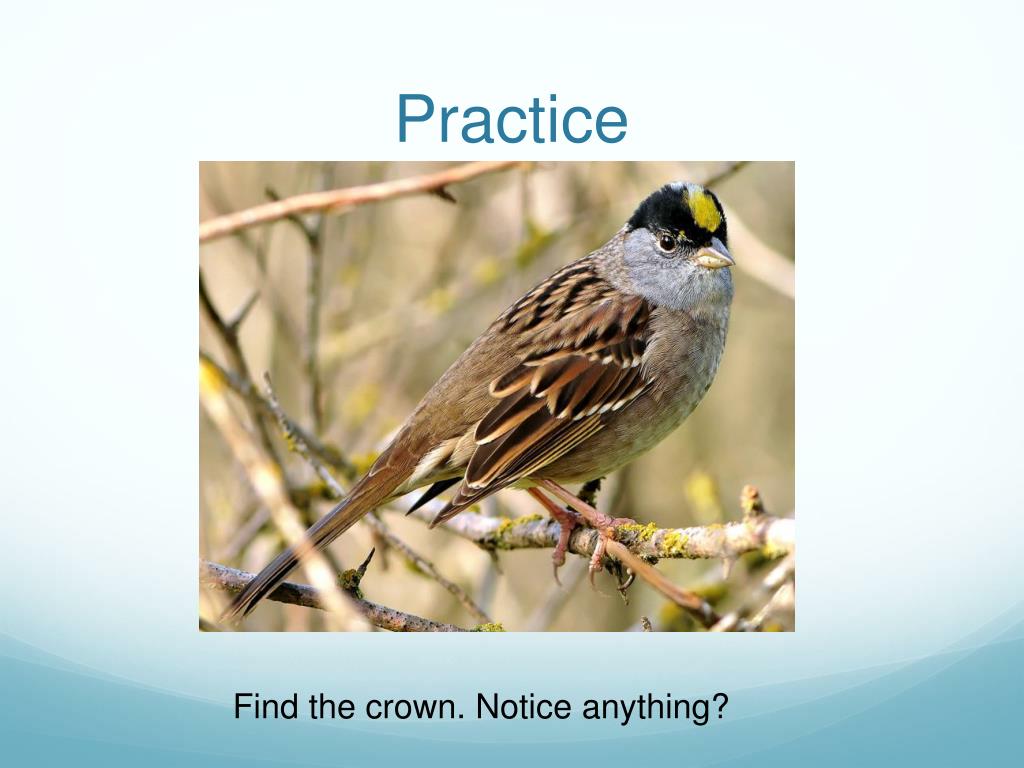 Practice

Find the crown. Notice anything?